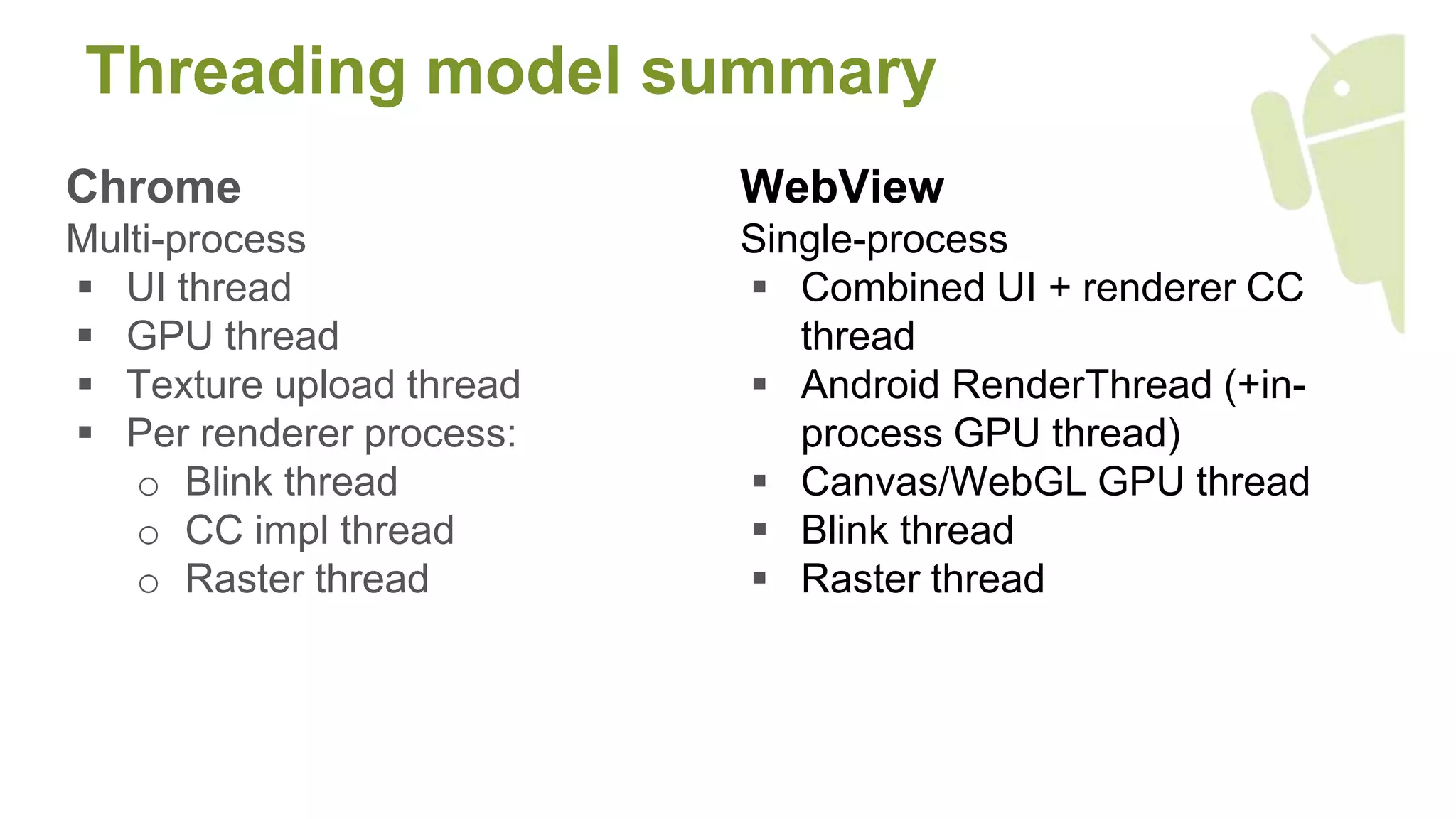 Threading model summary

Chrome
Multi-process
▪ UI thread
▪ GPU thread
▪ Texture upload thread
▪ Per renderer process:
  ○ Blink thread
  ○ CC impl thread
  ○ Raster thread

WebView
Single-process
▪ Combined UI + renderer CC thread
▪ Android RenderThread (+in-process GPU thread)
▪ Canvas/WebGL GPU thread
▪ Blink thread
▪ Raster thread